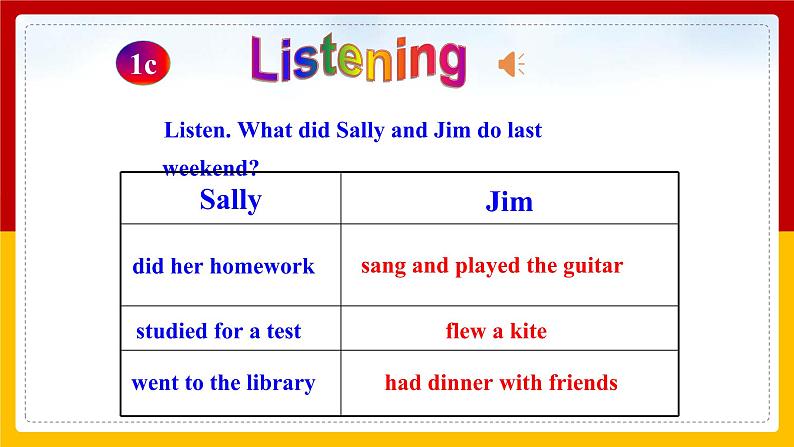 1c

Listening

Listen. What did Sally and Jim do last weekend?

| Sally | Jim |
|---|---|
| did her homework | sang and played the guitar |
| studied for a test | flew a kite |
| went to the library | had dinner with friends |